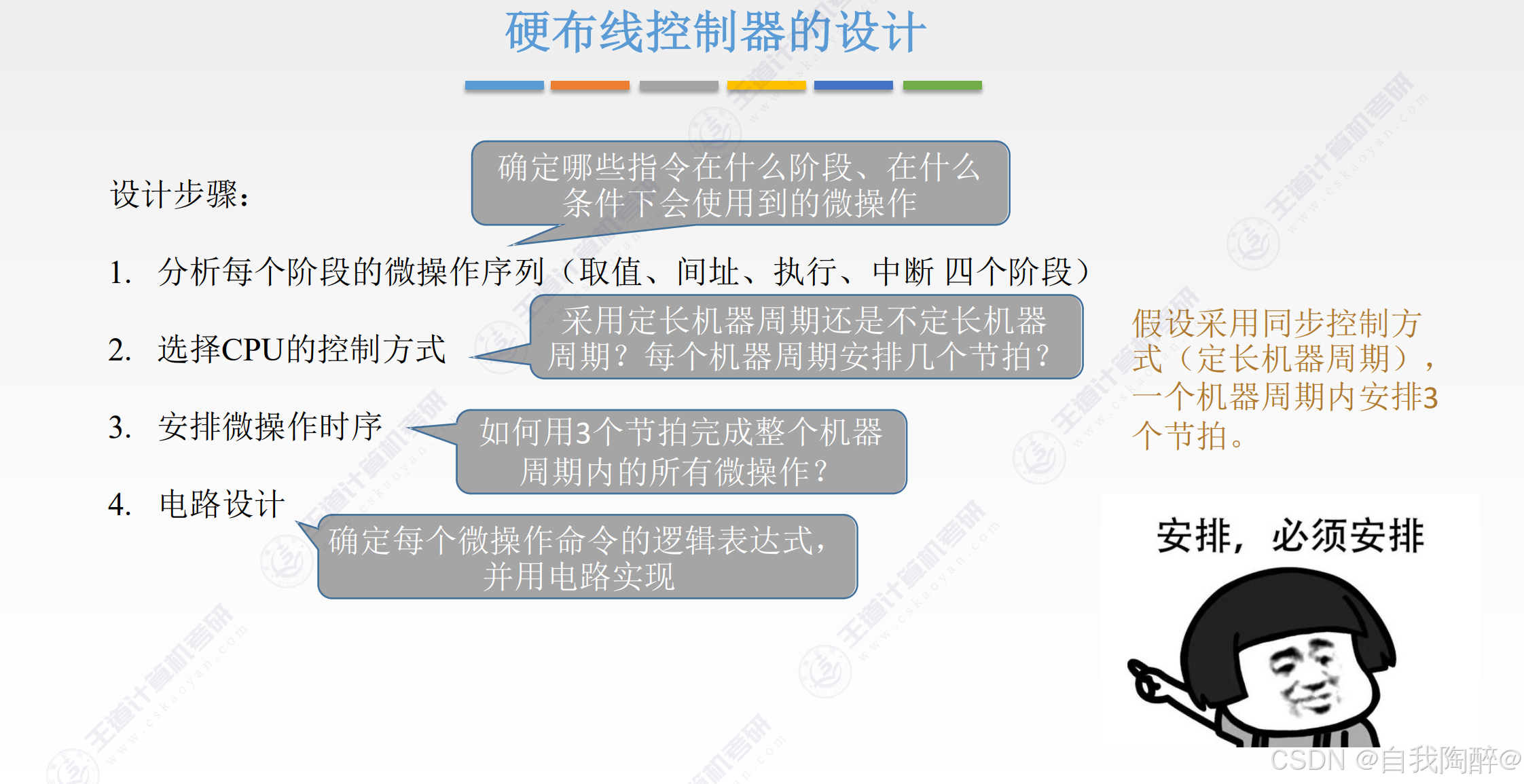 硬布线控制器的设计

设计步骤：

确定哪些指令在什么阶段、在什么条件下会使用到的微操作

1. 分析每个阶段的微操作序列（取值、间址、执行、中断 四个阶段）

2. 选择CPU的控制方式

采用定长机器周期还是不定长机器周期？每个机器周期安排几个节拍？

3. 安排微操作时序

如何用3个节拍完成整个机器周期内的所有微操作？

4. 电路设计

确定每个微操作命令的逻辑表达式，并用电路实现

假设采用同步控制方式（定长机器周期），一个机器周期内安排3个节拍。

安排，必须安排

王道计算机考研 www.cskaoyan.com

CSDN @自我陶醉@